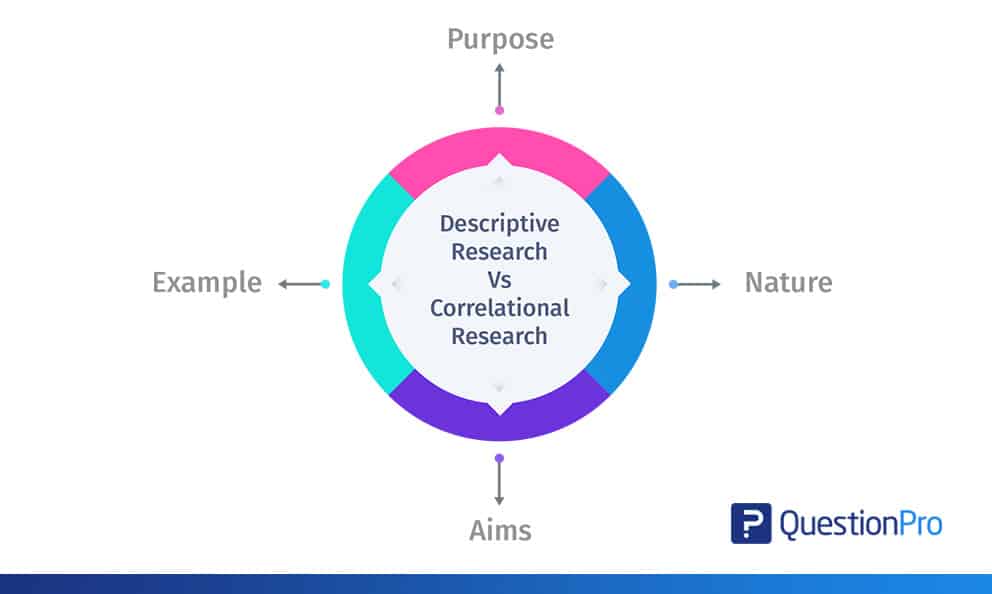 Purpose

Example

Descriptive Research Vs Correlational Research

Nature

Aims

QuestionPro